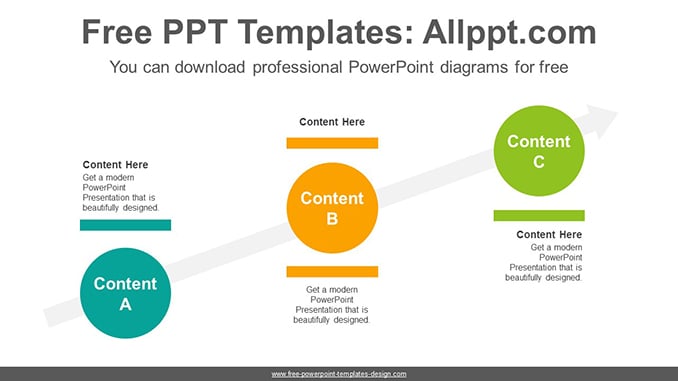 Free PPT Templates: Allppt.com

You can download professional PowerPoint diagrams for free

Content Here
Get a modern PowerPoint Presentation that is beautifully designed.

Content A

Content Here

Content B

Get a modern PowerPoint Presentation that is beautifully designed.

Content C

Content Here
Get a modern PowerPoint Presentation that is beautifully designed.

www.free-powerpoint-templates-design.com